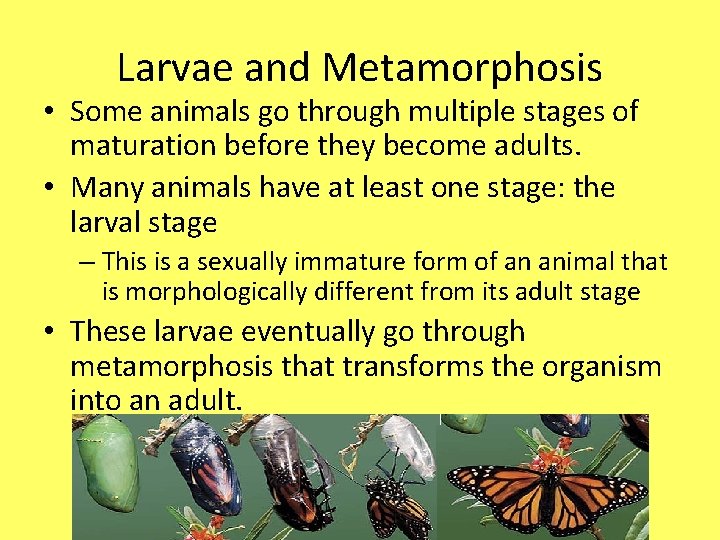 Larvae and Metamorphosis

• Some animals go through multiple stages of maturation before they become adults.

• Many animals have at least one stage: the larval stage

– This is a sexually immature form of an animal that is morphologically different from its adult stage

• These larvae eventually go through metamorphosis that transforms the organism into an adult.